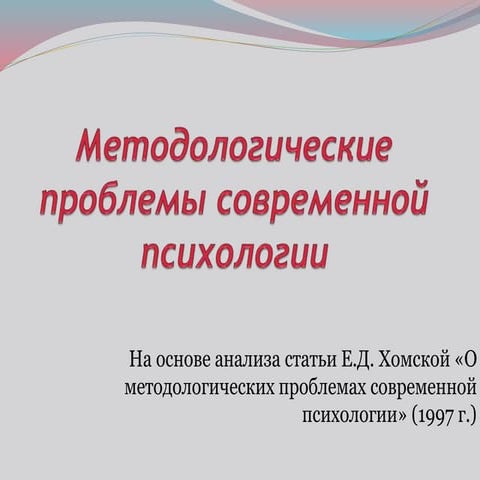 Методологические проблемы современной психологии

На основе анализа статьи Е.Д. Хомской «О методологических проблемах современной психологии» (1997 г.)